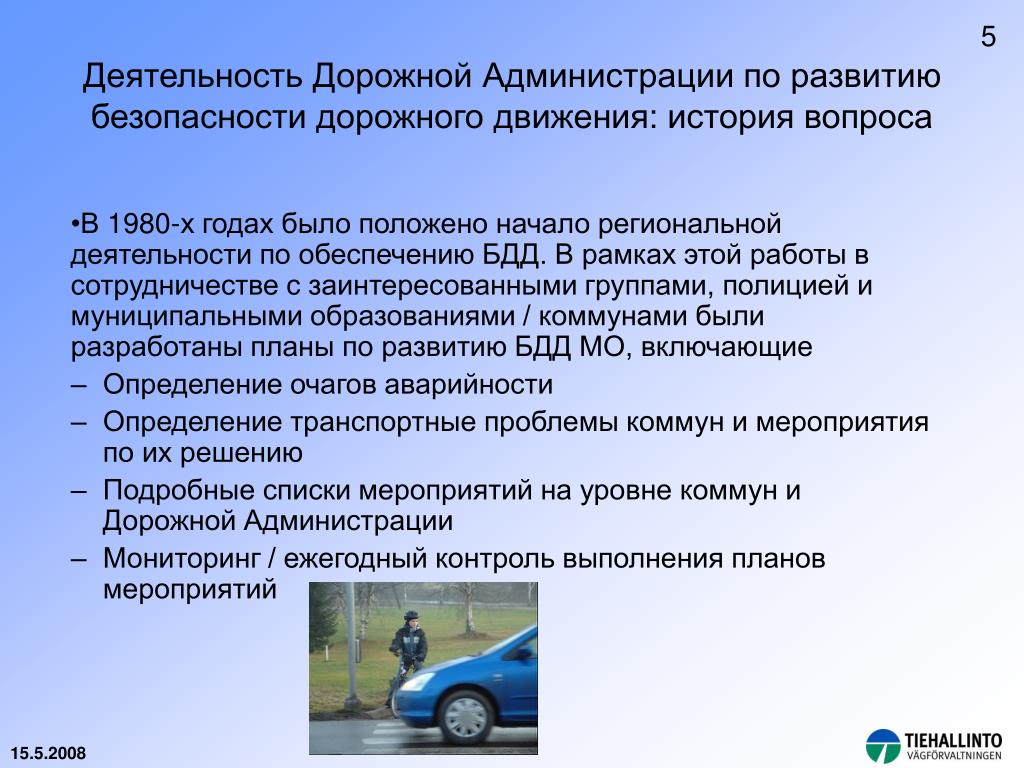 5

Деятельность Дорожной Администрации по развитию безопасности дорожного движения: история вопроса

•В 1980-х годах было положено начало региональной деятельности по обеспечению БДД. В рамках этой работы в сотрудничестве с заинтересованными группами, полицией и муниципальными образованиями / коммунами были разработаны планы по развитию БДД МО, включающие

– Определение очагов аварийности

– Определение транспортные проблемы коммун и мероприятия по их решению

– Подробные списки мероприятий на уровне коммун и Дорожной Администрации

– Мониторинг / ежегодный контроль выполнения планов мероприятий

15.5.2008

TIEHALLINTO
VÄGFÖRVALTNINGEN